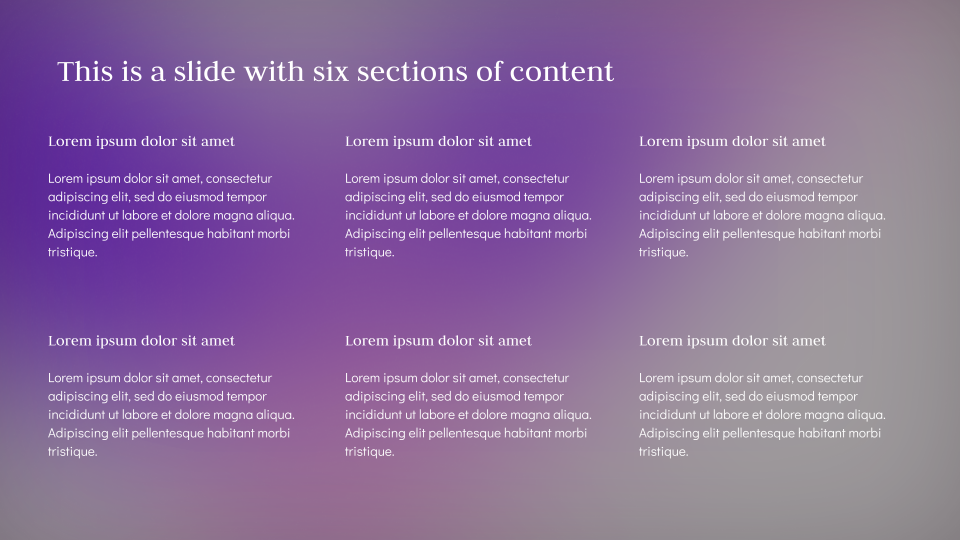 This is a slide with six sections of content

Lorem ipsum dolor sit amet

Lorem ipsum dolor sit amet, consectetur adipiscing elit, sed do eiusmod tempor incididunt ut labore et dolore magna aliqua. Adipiscing elit pellentesque habitant morbi tristique.

Lorem ipsum dolor sit amet

Lorem ipsum dolor sit amet, consectetur adipiscing elit, sed do eiusmod tempor incididunt ut labore et dolore magna aliqua. Adipiscing elit pellentesque habitant morbi tristique.

Lorem ipsum dolor sit amet

Lorem ipsum dolor sit amet, consectetur adipiscing elit, sed do eiusmod tempor incididunt ut labore et dolore magna aliqua. Adipiscing elit pellentesque habitant morbi tristique.

Lorem ipsum dolor sit amet

Lorem ipsum dolor sit amet, consectetur adipiscing elit, sed do eiusmod tempor incididunt ut labore et dolore magna aliqua. Adipiscing elit pellentesque habitant morbi tristique.

Lorem ipsum dolor sit amet

Lorem ipsum dolor sit amet, consectetur adipiscing elit, sed do eiusmod tempor incididunt ut labore et dolore magna aliqua. Adipiscing elit pellentesque habitant morbi tristique.

Lorem ipsum dolor sit amet

Lorem ipsum dolor sit amet, consectetur adipiscing elit, sed do eiusmod tempor incididunt ut labore et dolore magna aliqua. Adipiscing elit pellentesque habitant morbi tristique.